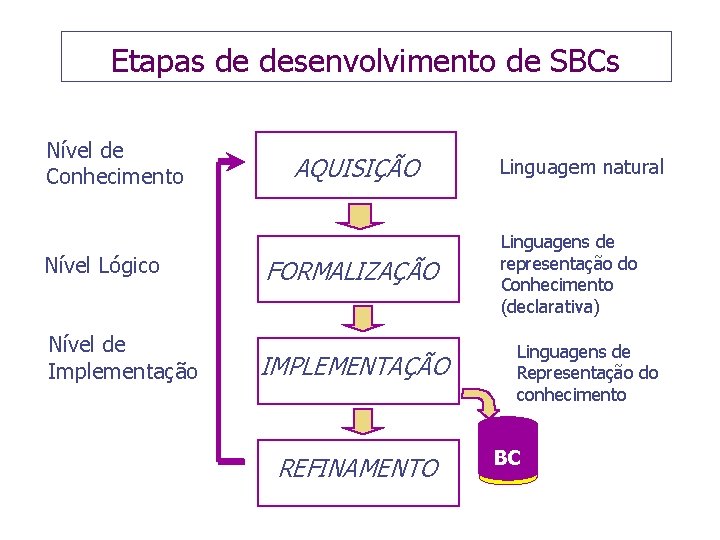 Etapas de desenvolvimento de SBCs

Nível de Conhecimento

AQUISIÇÃO

Linguagem natural

Nível Lógico

FORMALIZAÇÃO

Linguagens de representação do Conhecimento (declarativa)

Nível de Implementação

IMPLEMENTAÇÃO

Linguagens de Representação do conhecimento

REFINAMENTO

BC